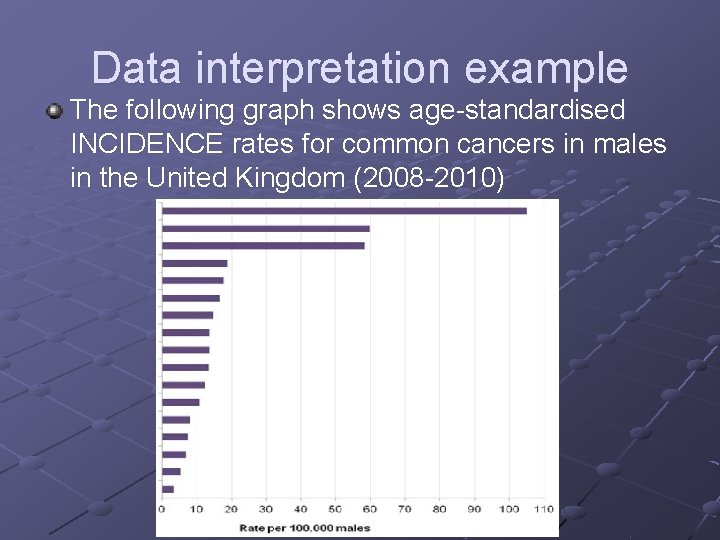 Data interpretation example

The following graph shows age-standardised INCIDENCE rates for common cancers in males in the United Kingdom (2008-2010)

0 10 20 30 40 50 60 70 80 90 100 110

Rate per 100,000 males